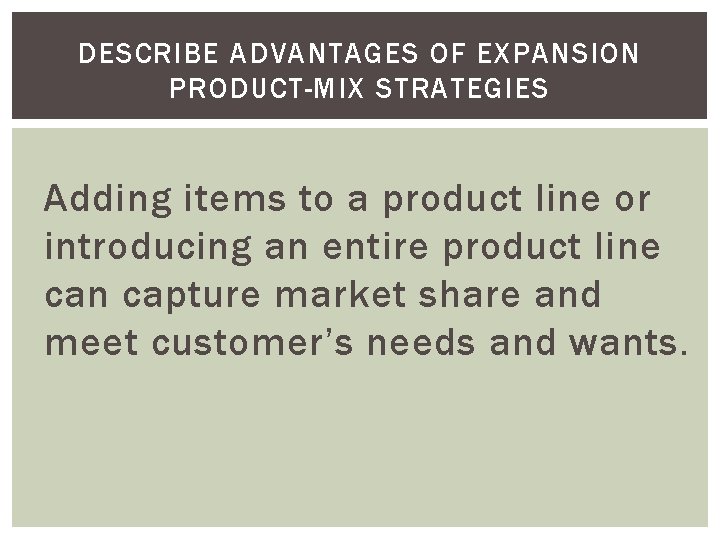 DESCRIBE ADVANTAGES OF EXPANSION PRODUCT-MIX STRATEGIES

Adding items to a product line or introducing an entire product line can capture market share and meet customer’s needs and wants.